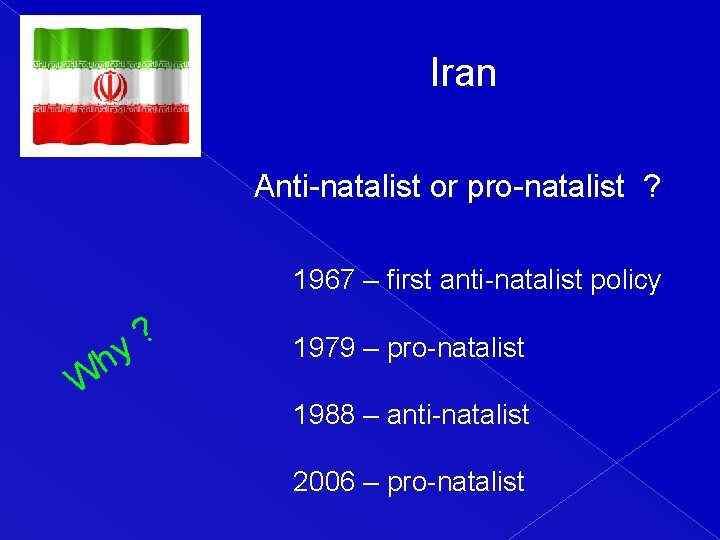 Iran

Anti-natalist or pro-natalist ?

1967 – first anti-natalist policy

1979 – pro-natalist

1988 – anti-natalist

2006 – pro-natalist

Why ?